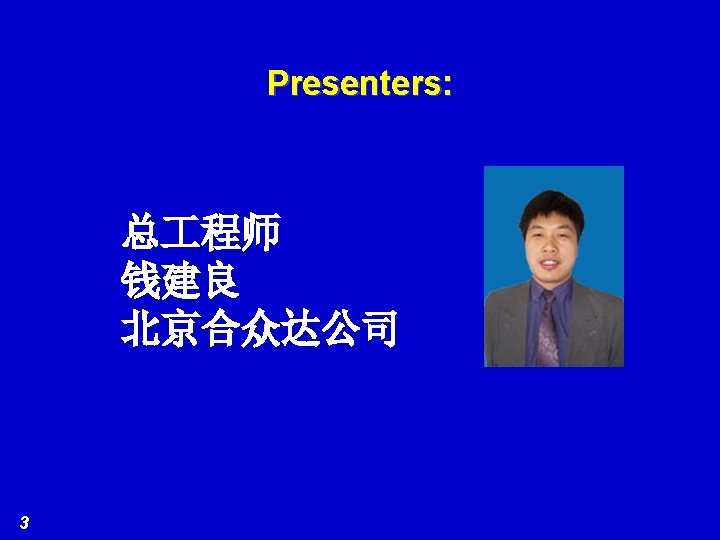 Presenters:

总工程师
钱建良
北京合众达公司

3